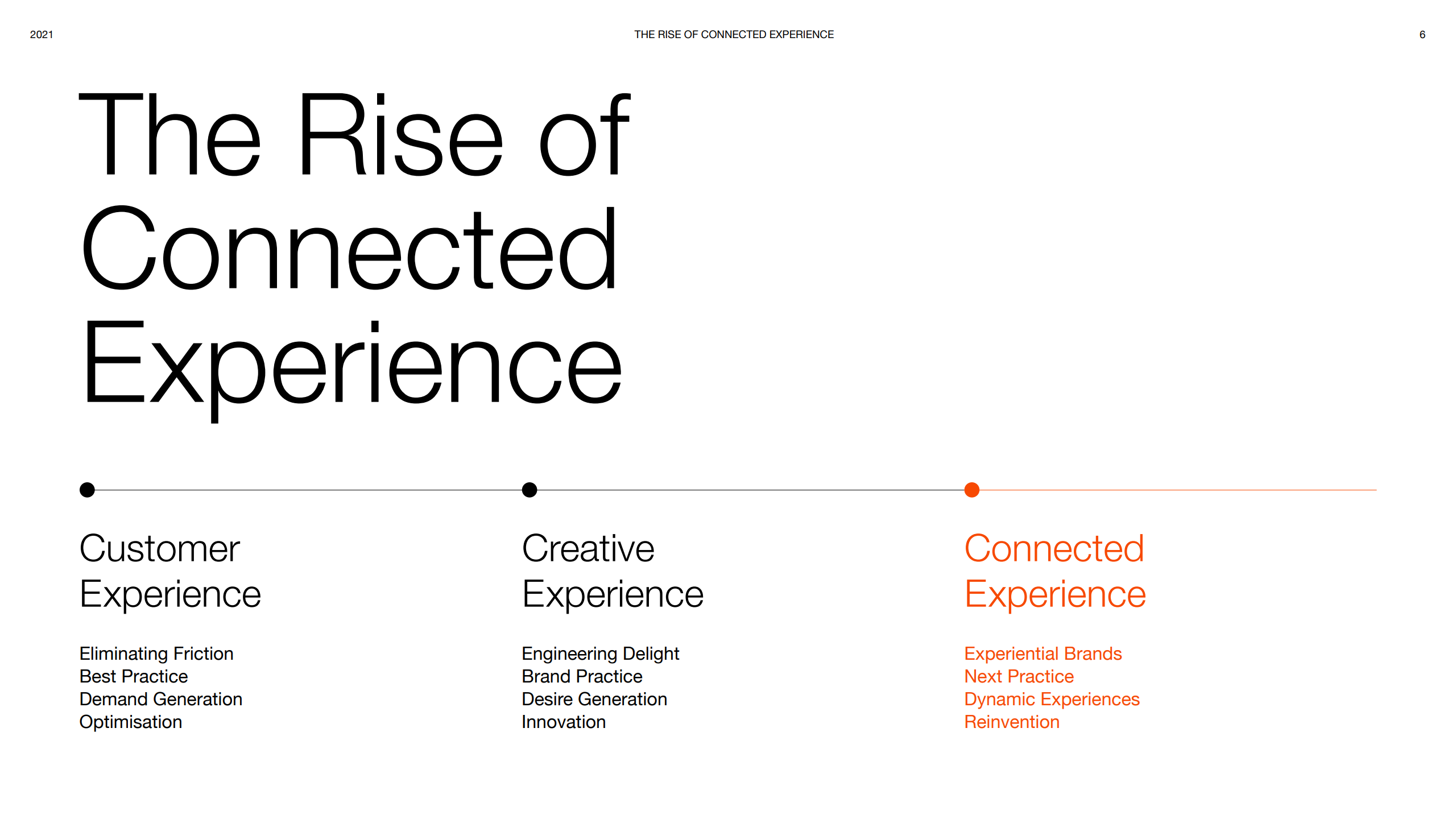 2021

THE RISE OF CONNECTED EXPERIENCE

6

The Rise of Connected Experience

Customer Experience

Eliminating Friction
Best Practice
Demand Generation
Optimisation

Creative Experience

Engineering Delight
Brand Practice
Desire Generation
Innovation

Connected Experience

Experiential Brands
Next Practice
Dynamic Experiences
Reinvention